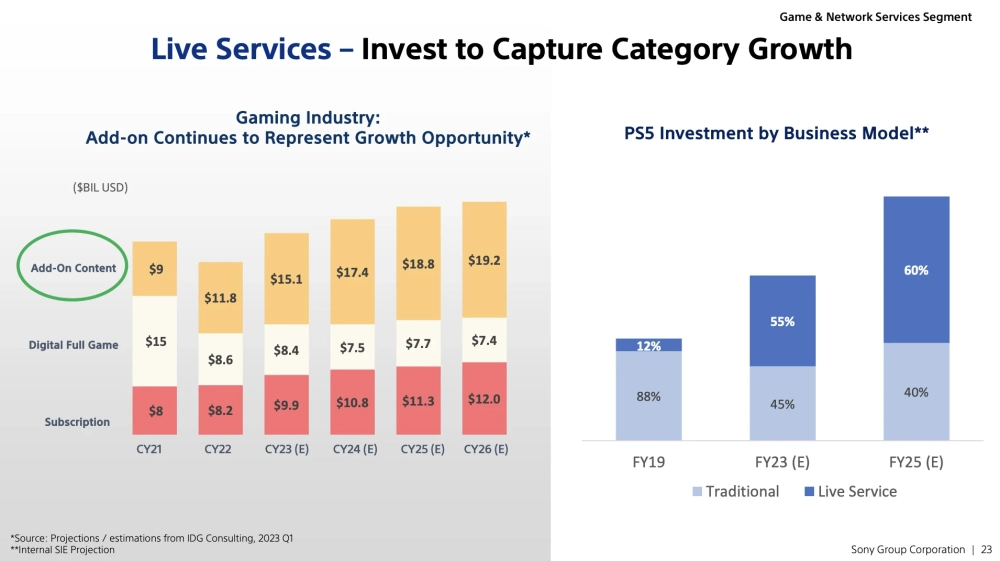 Game & Network Services Segment

Live Services – Invest to Capture Category Growth

Gaming Industry:
Add-on Continues to Represent Growth Opportunity*

($BIL USD)

| | CY21 | CY22 | CY23 (E) | CY24 (E) | CY25 (E) | CY26 (E) |
|---|---|---|---|---|---|---|
| Add-On Content | $9 | $11.8 | $15.1 | $17.4 | $18.8 | $19.2 |
| Digital Full Game | $15 | $8.6 | $8.4 | $7.5 | $7.7 | $7.4 |
| Subscription | $8 | $8.2 | $9.9 | $10.8 | $11.3 | $12.0 |

PS5 Investment by Business Model**

| | FY19 | FY23 (E) | FY25 (E) |
|---|---|---|---|
| Live Service | 12% | 55% | 60% |
| Traditional | 88% | 45% | 40% |

Traditional  Live Service

*Source: Projections / estimations from IDG Consulting, 2023 Q1
**Internal SIE Projection

Sony Group Corporation | 23